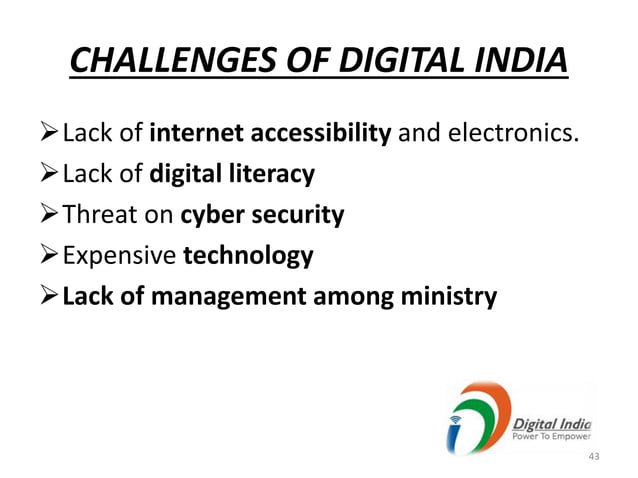 CHALLENGES OF DIGITAL INDIA

➢ Lack of internet accessibility and electronics.
➢ Lack of digital literacy
➢ Threat on cyber security
➢ Expensive technology
➢ Lack of management among ministry

Digital India
Power To Empower

43